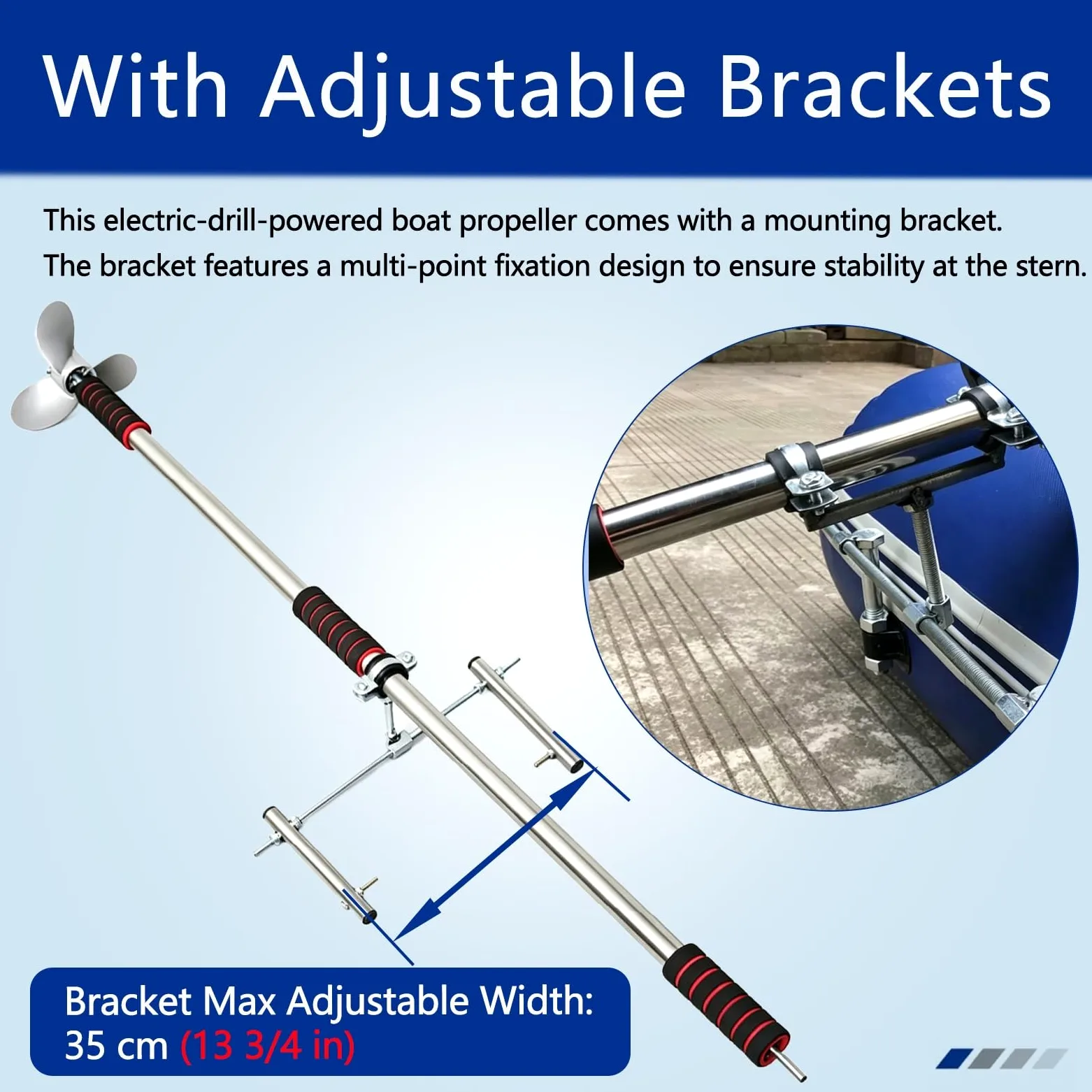 With Adjustable Brackets

This electric-drill-powered boat propeller comes with a mounting bracket. The bracket features a multi-point fixation design to ensure stability at the stern.

Bracket Max Adjustable Width: 35 cm (13 3/4 in)